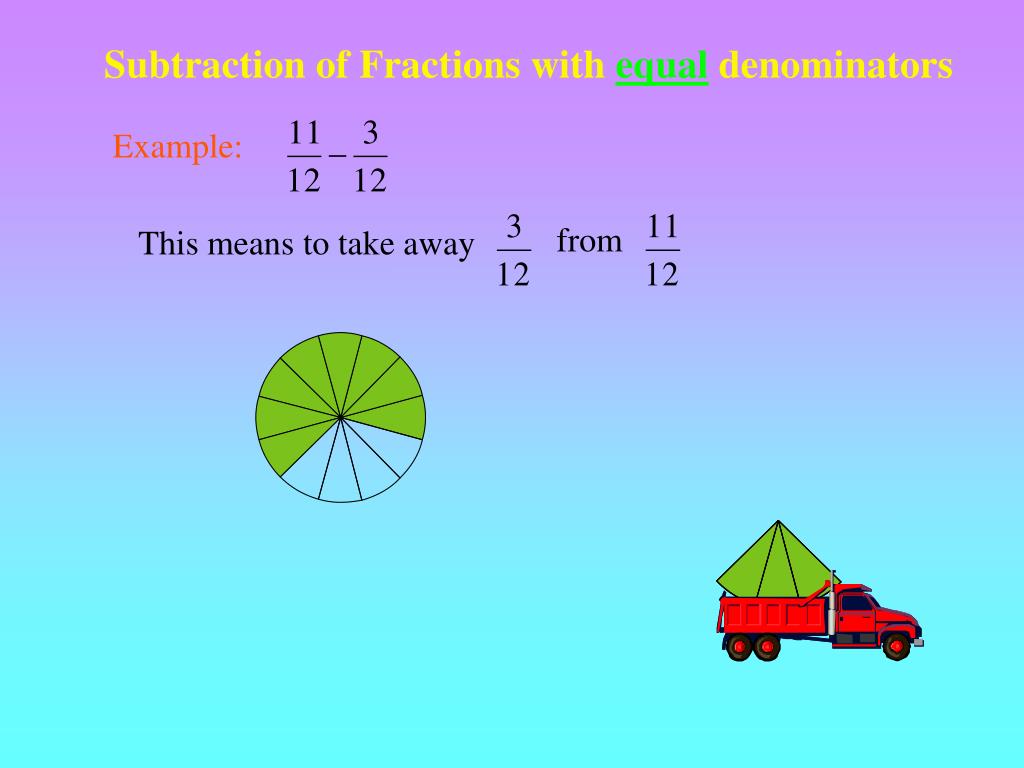 Subtraction of Fractions with equal denominators

Example: $\frac{11}{12} - \frac{3}{12}$

This means to take away $\frac{3}{12}$ from $\frac{11}{12}$